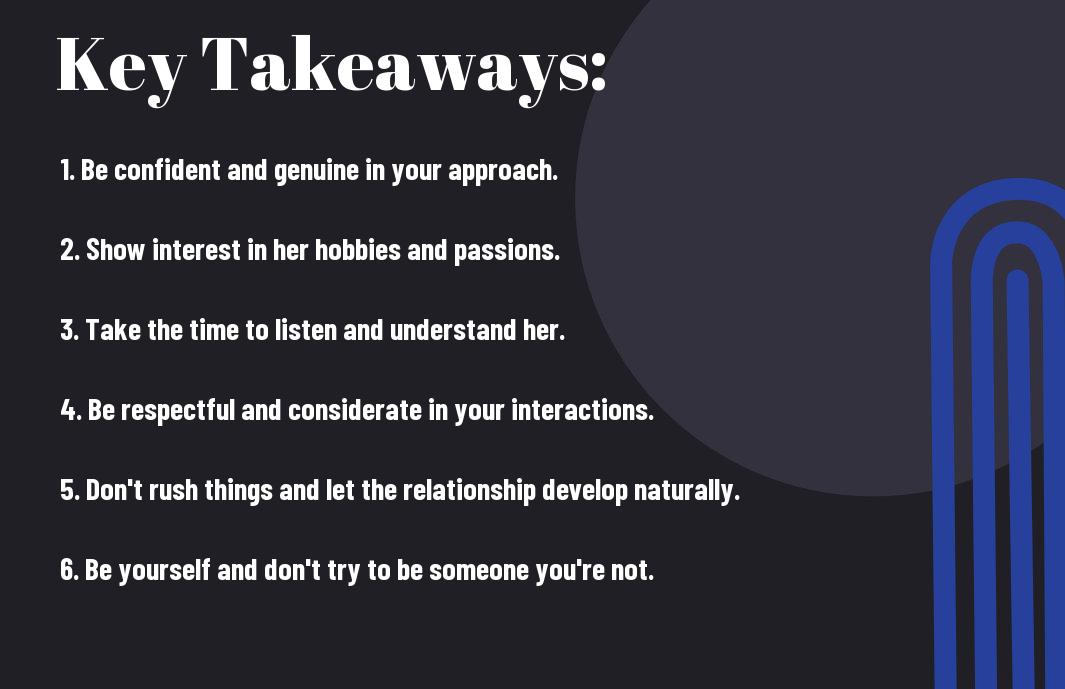 Key Takeaways:

1. Be confident and genuine in your approach.

2. Show interest in her hobbies and passions.

3. Take the time to listen and understand her.

4. Be respectful and considerate in your interactions.

5. Don't rush things and let the relationship develop naturally.

6. Be yourself and don't try to be someone you're not.